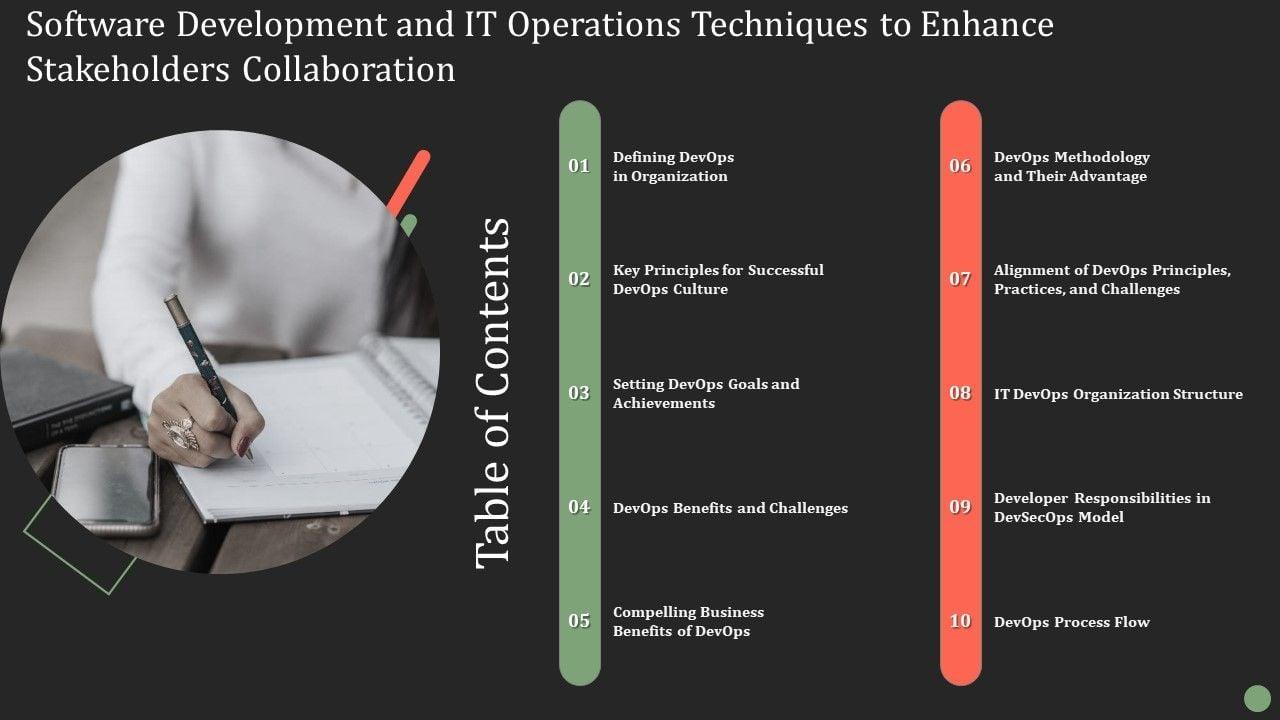 Software Development and IT Operations Techniques to Enhance Stakeholders Collaboration

Table of Contents

01 Defining DevOps in Organization

02 Key Principles for Successful DevOps Culture

03 Setting DevOps Goals and Achievements

04 DevOps Benefits and Challenges

05 Compelling Business Benefits of DevOps

06 DevOps Methodology and Their Advantage

07 Alignment of DevOps Principles, Practices, and Challenges

08 IT DevOps Organization Structure

09 Developer Responsibilities in DevSecOps Model

10 DevOps Process Flow